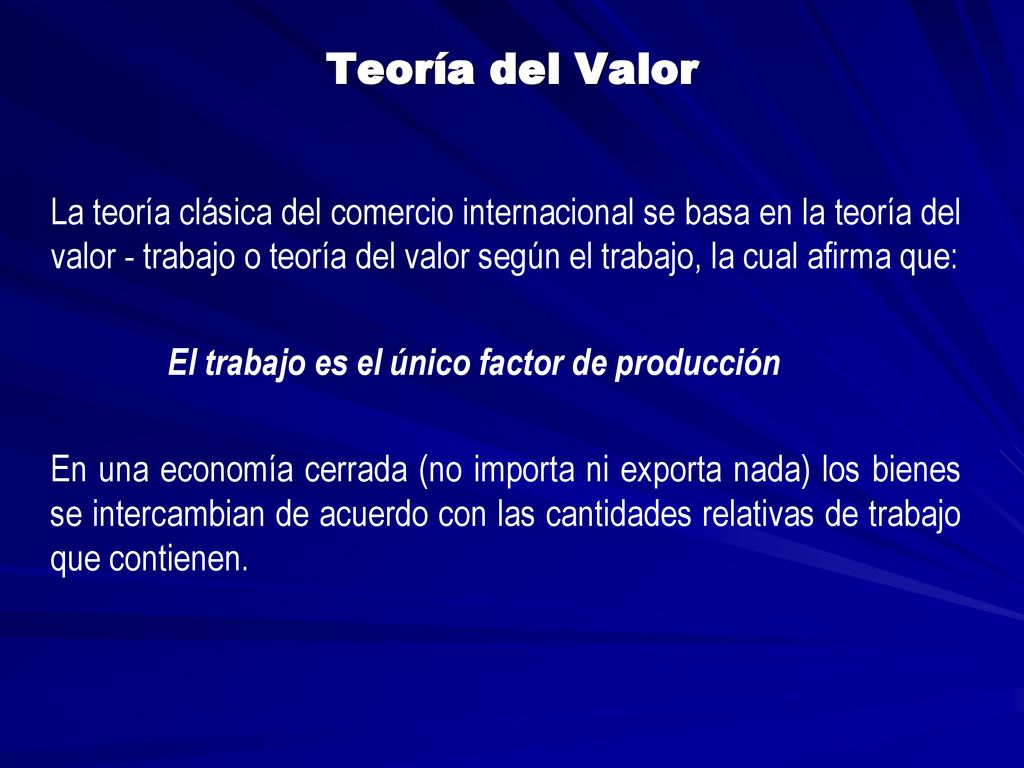 Teoría del Valor

La teoría clásica del comercio internacional se basa en la teoría del valor - trabajo o teoría del valor según el trabajo, la cual afirma que:

El trabajo es el único factor de producción

En una economía cerrada (no importa ni exporta nada) los bienes se intercambian de acuerdo con las cantidades relativas de trabajo que contienen.